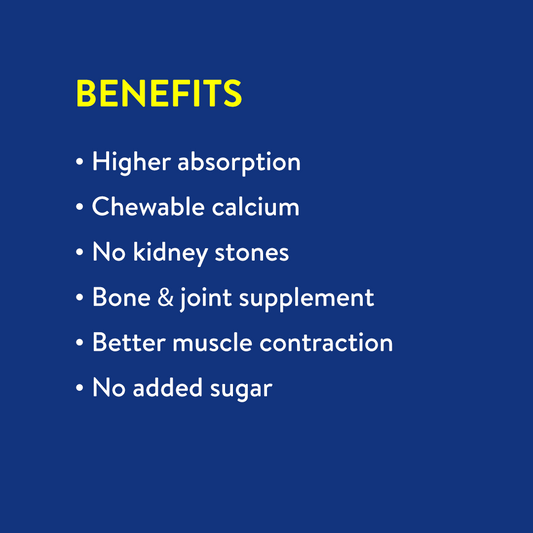 BENEFITS

• Higher absorption
• Chewable calcium
• No kidney stones
• Bone & joint supplement
• Better muscle contraction
• No added sugar